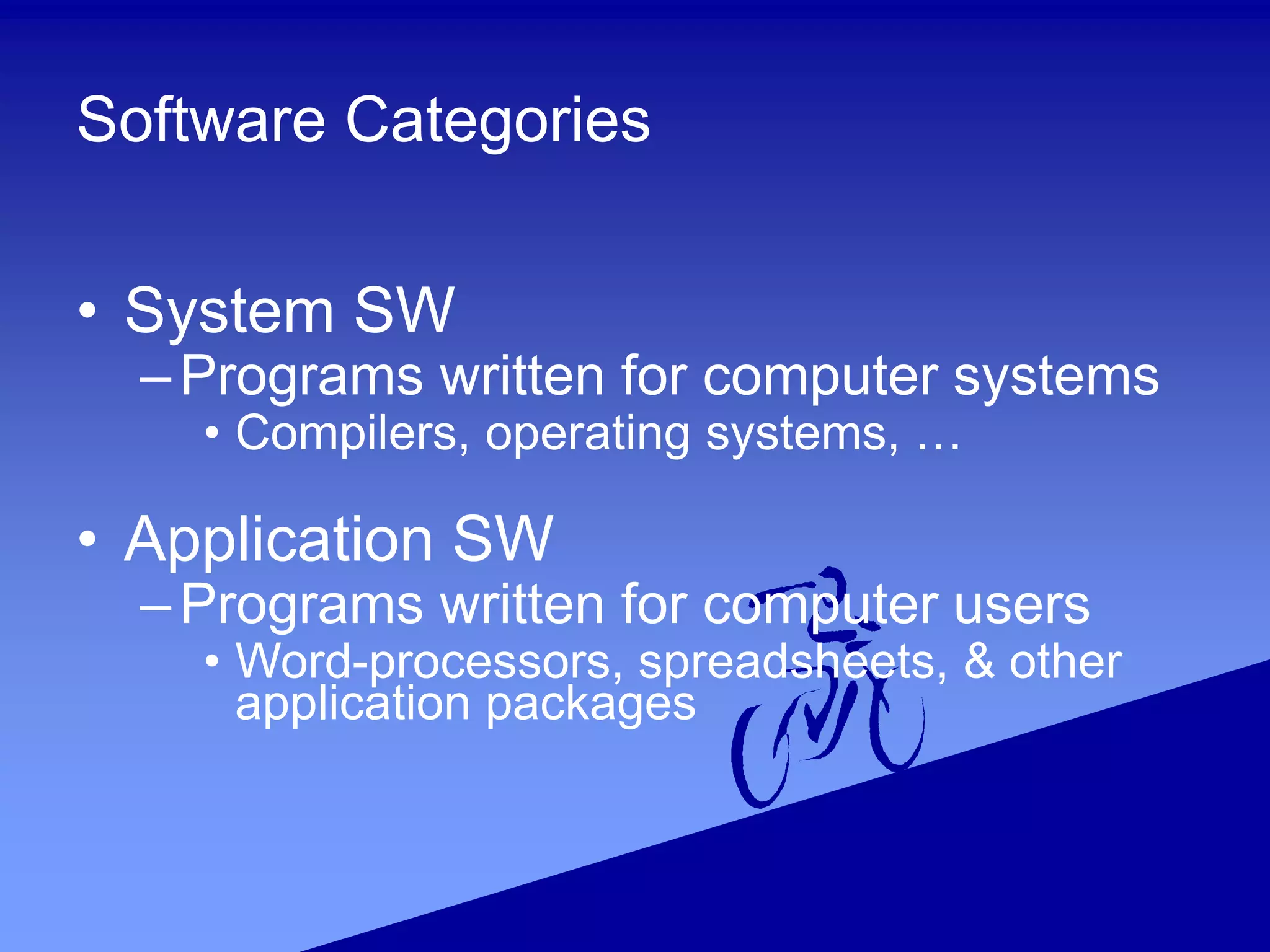 Software Categories

• System SW
– Programs written for computer systems
• Compilers, operating systems, …

• Application SW
– Programs written for computer users
• Word-processors, spreadsheets, & other application packages